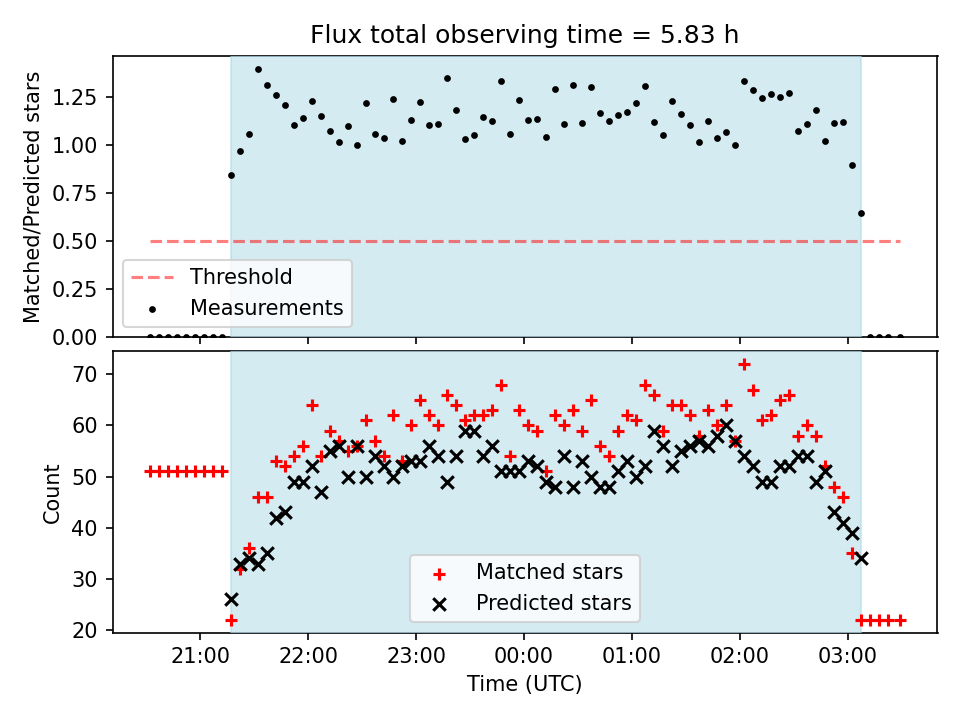 Flux total observing time = 5.83 h

Matched/Predicted stars

1.25
1.00
0.75
0.50
0.25
0.00

Threshold
Measurements

Count

70
60
50
40
30
20

Matched stars
Predicted stars

21:00
22:00
23:00
00:00
01:00
02:00
03:00

Time (UTC)